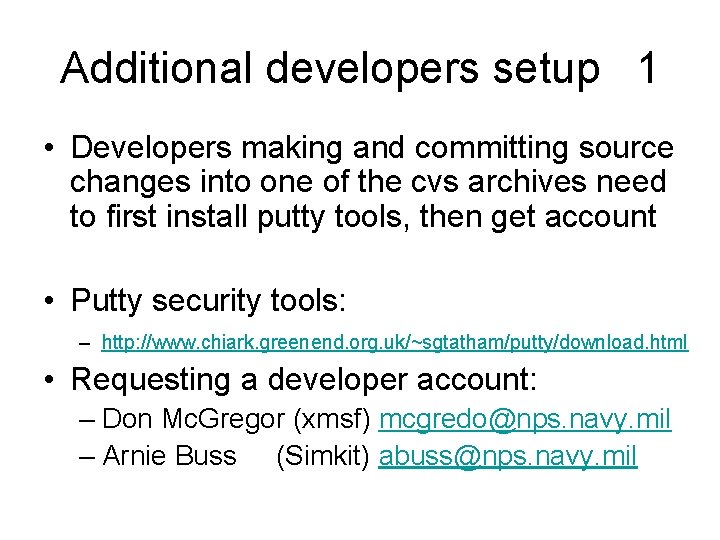 Additional developers setup 1

• Developers making and committing source changes into one of the cvs archives need to first install putty tools, then get account

• Putty security tools:
– http://www.chiark.greenend.org.uk/~sgtatham/putty/download.html

• Requesting a developer account:
– Don McGregor (xmsf) mcgredo@nps.navy.mil
– Arnie Buss (Simkit) abuss@nps.navy.mil